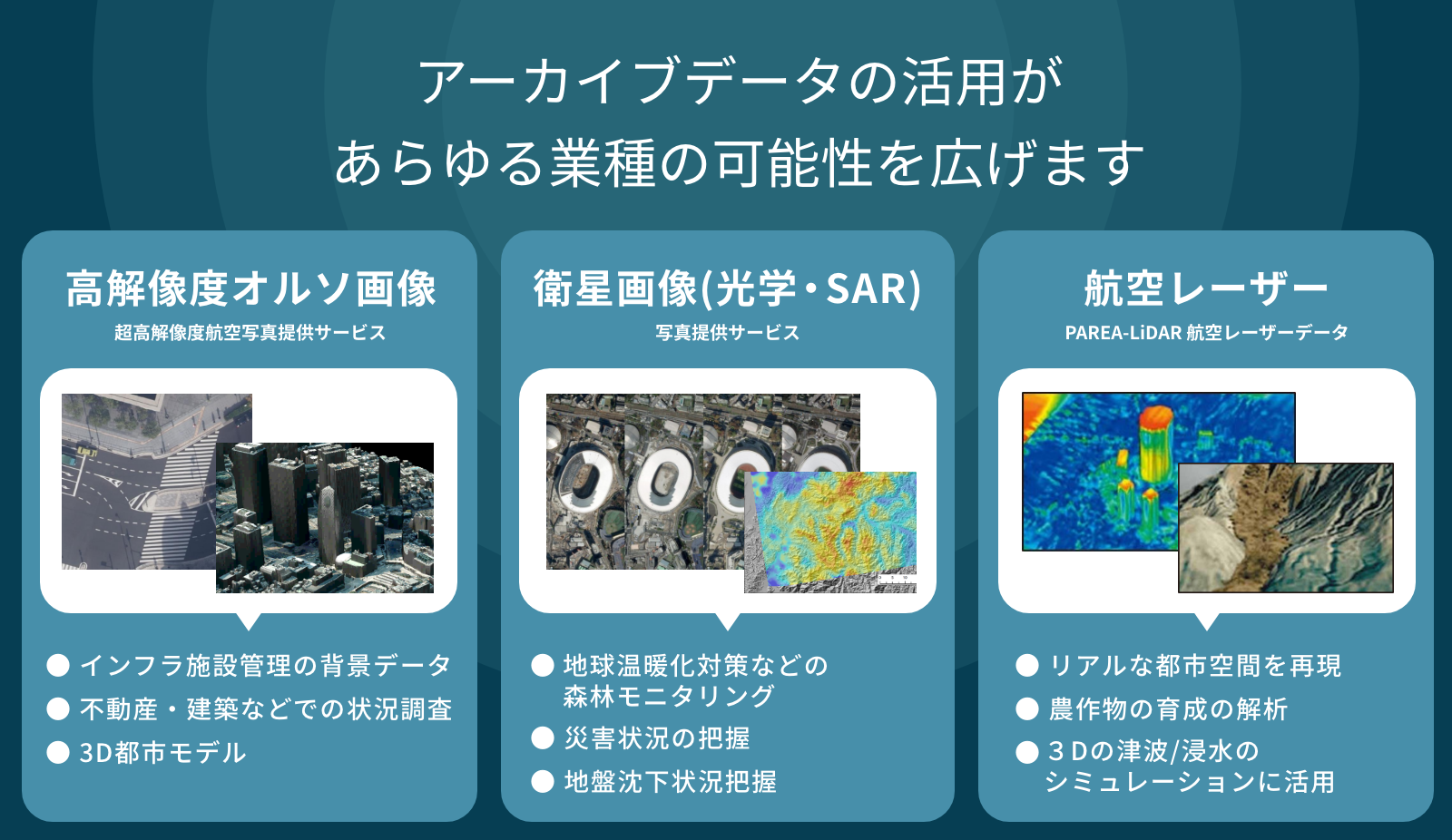 アーカイブデータの活用が
あらゆる業種の可能性を広げます

高解像度オルソ画像
超高解像度航空写真提供サービス

● インフラ施設管理の背景データ
● 不動産・建築などでの状況調査
● 3D都市モデル

衛星画像(光学・SAR)
写真提供サービス

● 地球温暖化対策などの森林モニタリング
● 災害状況の把握
● 地盤沈下状況把握

航空レーザー
PAREA-LiDAR 航空レーザーデータ

● リアルな都市空間を再現
● 農作物の育成の解析
● 3Dの津波/浸水のシミュレーションに活用